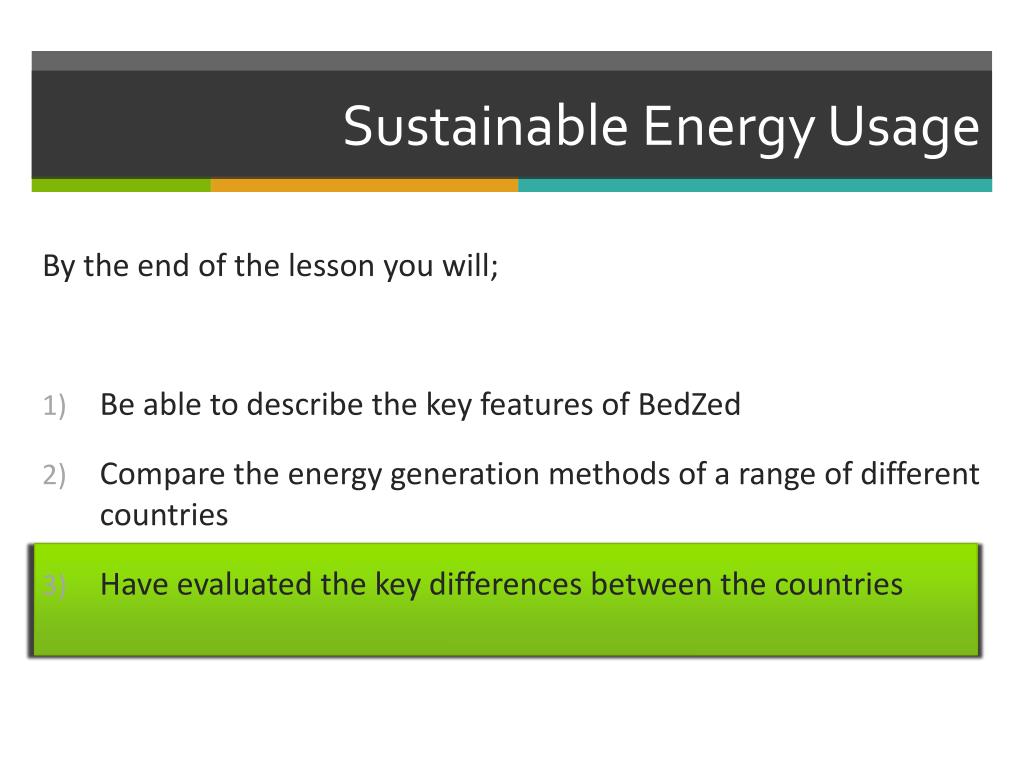 Sustainable Energy Usage

By the end of the lesson you will;

1) Be able to describe the key features of BedZed

2) Compare the energy generation methods of a range of different countries

3) Have evaluated the key differences between the countries